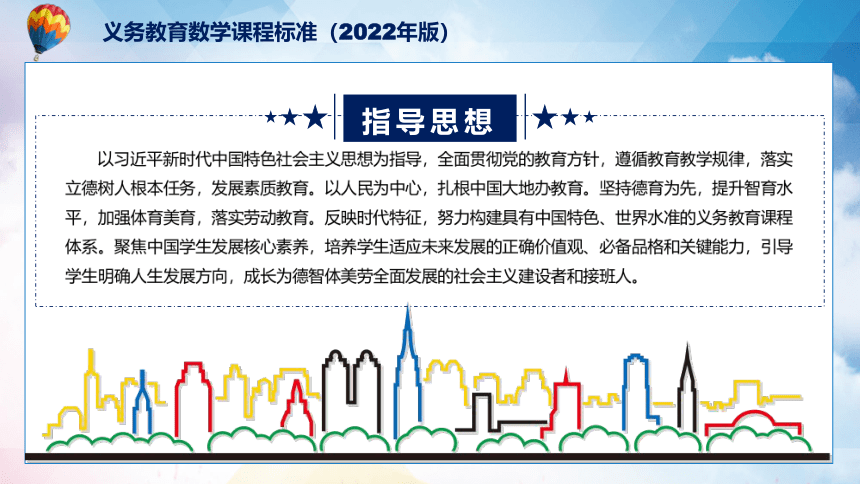 义务教育数学课程标准（2022年版）

指导思想

以习近平新时代中国特色社会主义思想为指导，全面贯彻党的教育方针，遵循教育教学规律，落实立德树人根本任务，发展素质教育。以人民为中心，扎根中国大地办教育。坚持德育为先，提升智育水平，加强体育美育，落实劳动教育。反映时代特征，努力构建具有中国特色、世界水准的义务教育课程体系。聚焦中国学生发展核心素养，培养学生适应未来发展的正确价值观、必备品格和关键能力，引导学生明确人生发展方向，成长为德智体美劳全面发展的社会主义建设者和接班人。